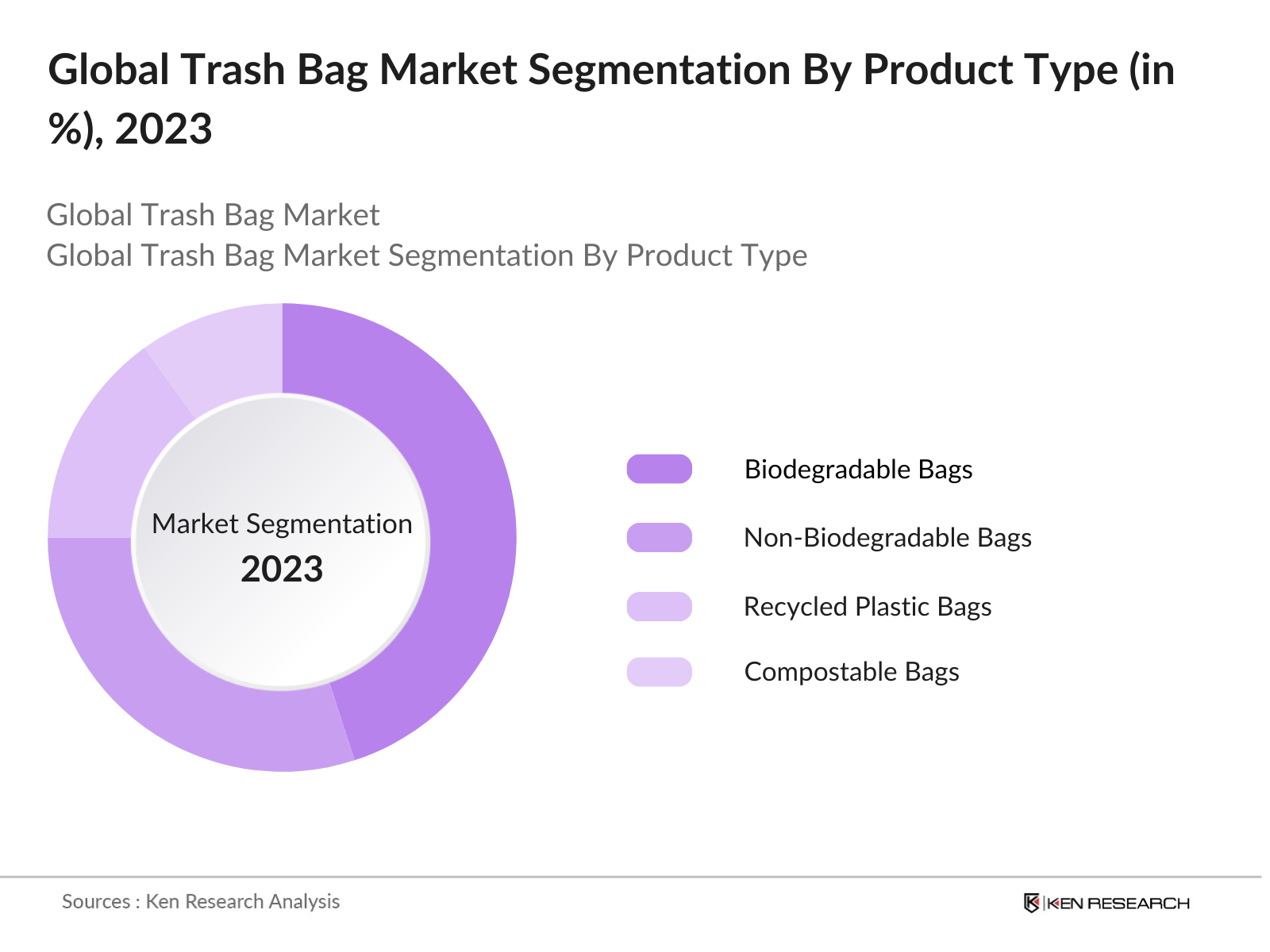 Global Trash Bag Market Segmentation By Product Type (in %), 2023

Global Trash Bag Market
Global Trash Bag Market Segmentation By Product Type

Market Segmentation
2023

Biodegradable Bags
Non-Biodegradable Bags
Recycled Plastic Bags
Compostable Bags

Sources : Ken Research Analysis

KEN RESEARCH